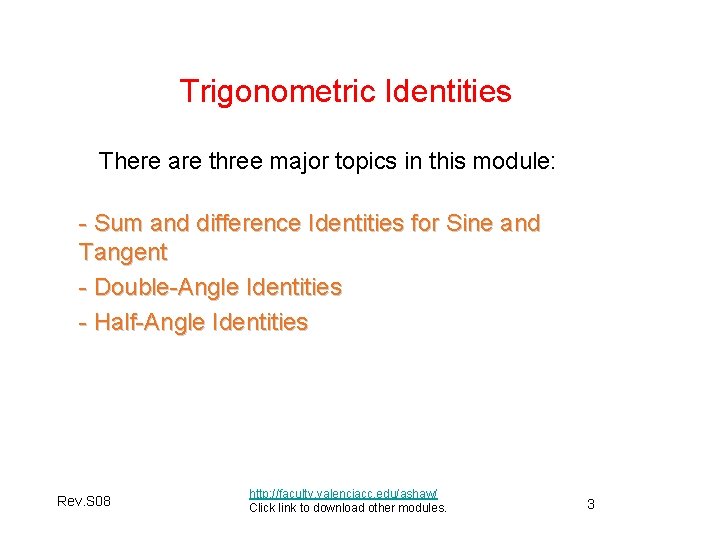 Trigonometric Identities

There are three major topics in this module:

- Sum and difference Identities for Sine and Tangent
- Double-Angle Identities
- Half-Angle Identities

Rev.S08

http://faculty.valenciacc.edu/ashaw/
Click link to download other modules.

3